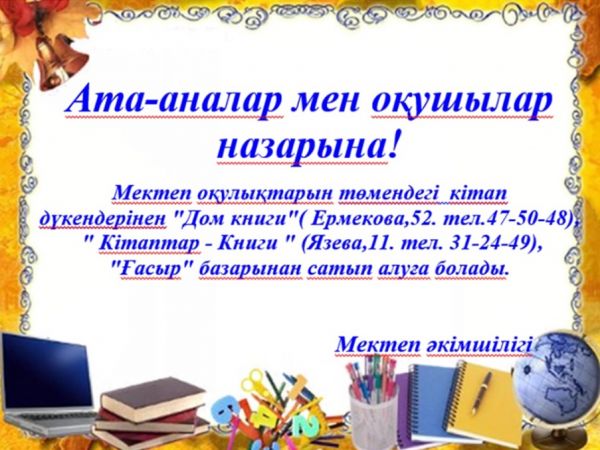 Ата-аналар мен оқушылар назарына!

Мектеп оқулықтарын төмендегі кітап дүкендерінен "Дом книги"( Ермекова,52. тел.47-50-48), " Кітаптар - Книги " (Язева,11. тел. 31-24-49), "Ғасыр" базарынан сатып алуға болады.

Мектеп әкімшілігі